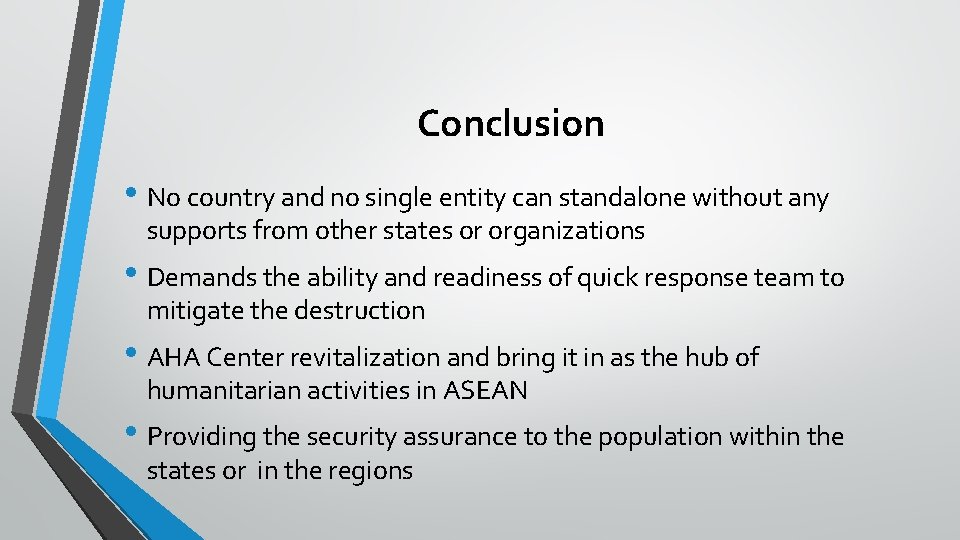 Conclusion

• No country and no single entity can standalone without any supports from other states or organizations

• Demands the ability and readiness of quick response team to mitigate the destruction

• AHA Center revitalization and bring it in as the hub of humanitarian activities in ASEAN

• Providing the security assurance to the population within the states or in the regions